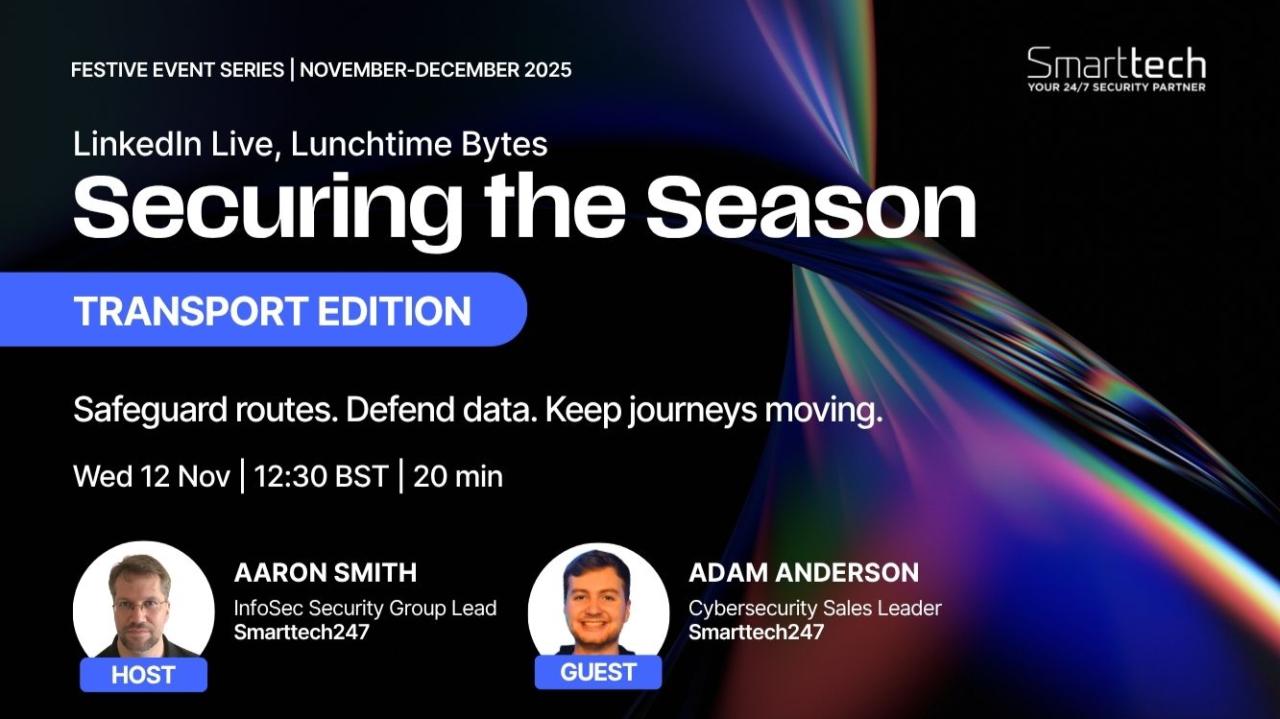 FESTIVE EVENT SERIES | NOVEMBER-DECEMBER 2025

Smarttech
YOUR 24/7 SECURITY PARTNER

LinkedIn Live, Lunchtime Bytes
Securing the Season

TRANSPORT EDITION

Safeguard routes. Defend data. Keep journeys moving.

Wed 12 Nov | 12:30 BST | 20 min

AARON SMITH
InfoSec Security Group Lead
Smarttech247
HOST

ADAM ANDERSON
Cybersecurity Sales Leader
Smarttech247
GUEST